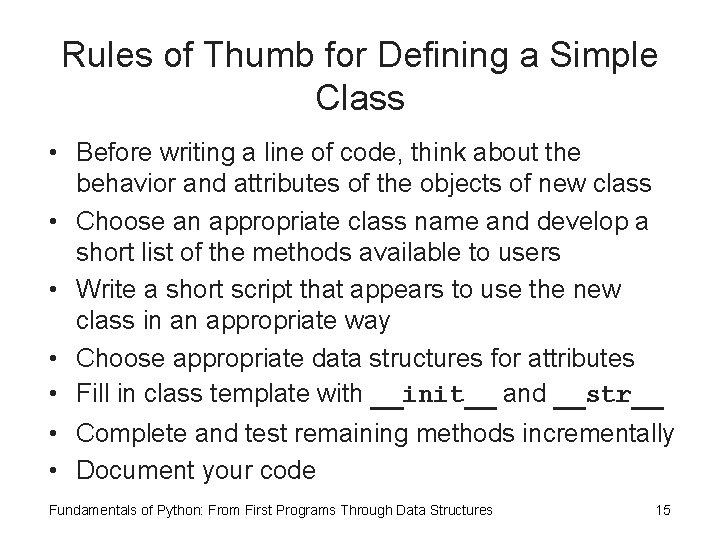 Rules of Thumb for Defining a Simple Class

• Before writing a line of code, think about the behavior and attributes of the objects of new class
• Choose an appropriate class name and develop a short list of the methods available to users
• Write a short script that appears to use the new class in an appropriate way
• Choose appropriate data structures for attributes
• Fill in class template with __init__ and __str__
• Complete and test remaining methods incrementally
• Document your code

Fundamentals of Python: From First Programs Through Data Structures 15